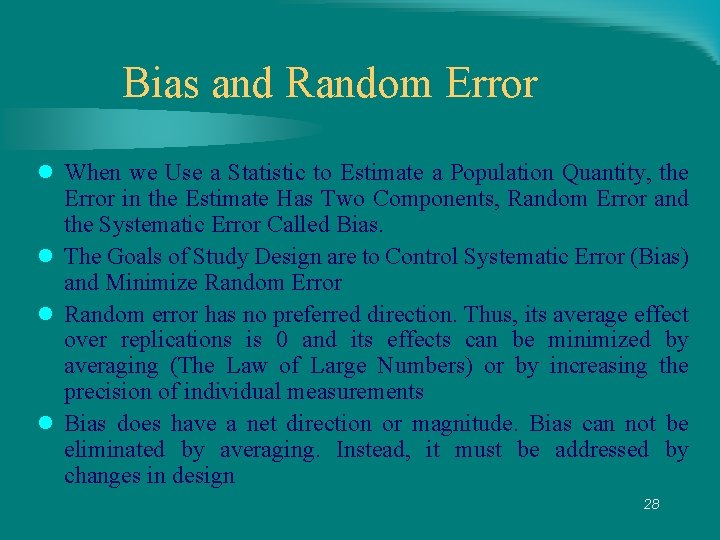 Bias and Random Error

- When we Use a Statistic to Estimate a Population Quantity, the Error in the Estimate Has Two Components, Random Error and the Systematic Error Called Bias.
- The Goals of Study Design are to Control Systematic Error (Bias) and Minimize Random Error
- Random error has no preferred direction. Thus, its average effect over replications is 0 and its effects can be minimized by averaging (The Law of Large Numbers) or by increasing the precision of individual measurements
- Bias does have a net direction or magnitude. Bias can not be eliminated by averaging. Instead, it must be addressed by changes in design

28